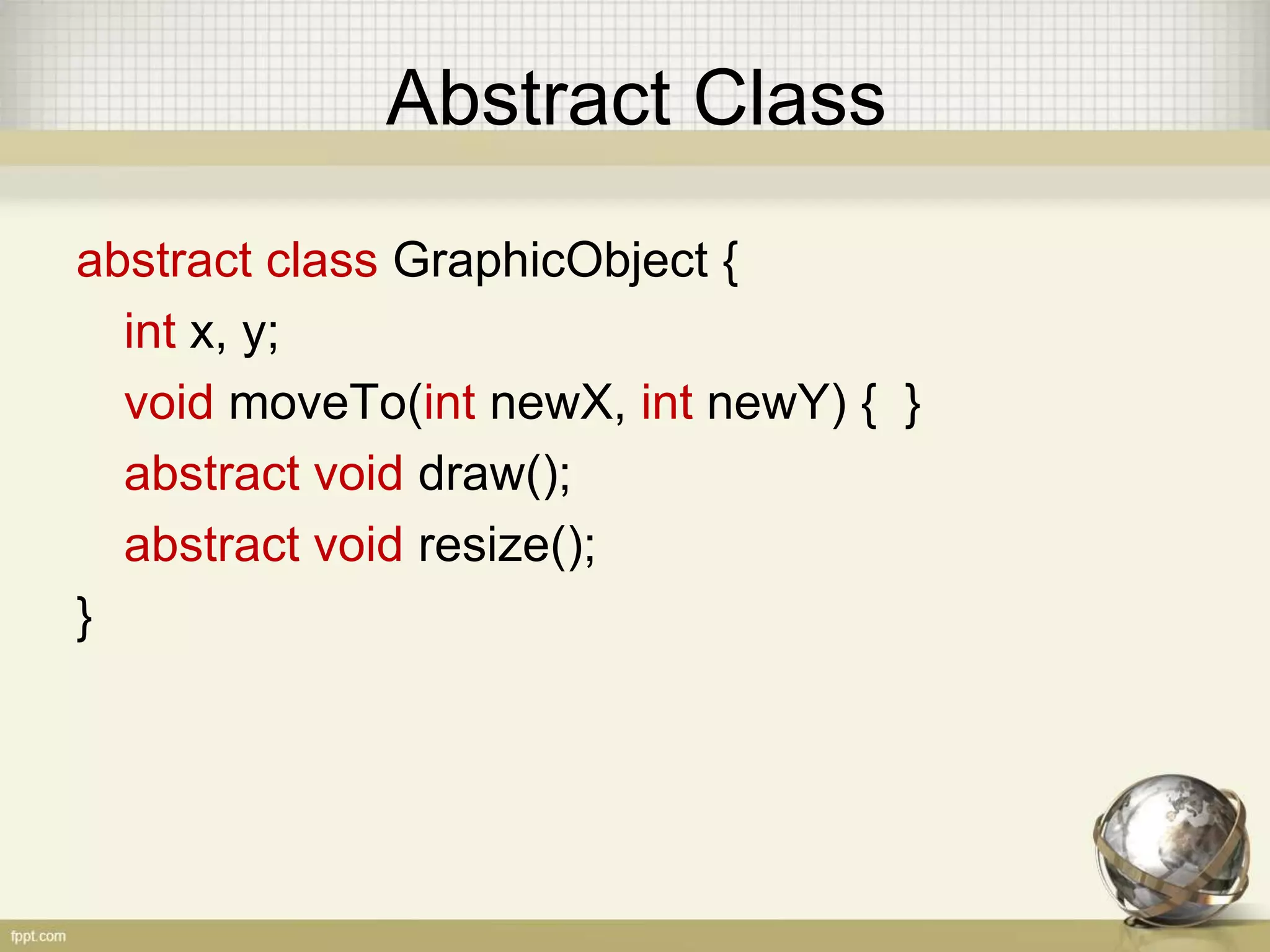 Abstract Class

abstract class GraphicObject {
int x, y;
void moveTo(int newX, int newY) { }
abstract void draw();
abstract void resize();
}

fppt.com